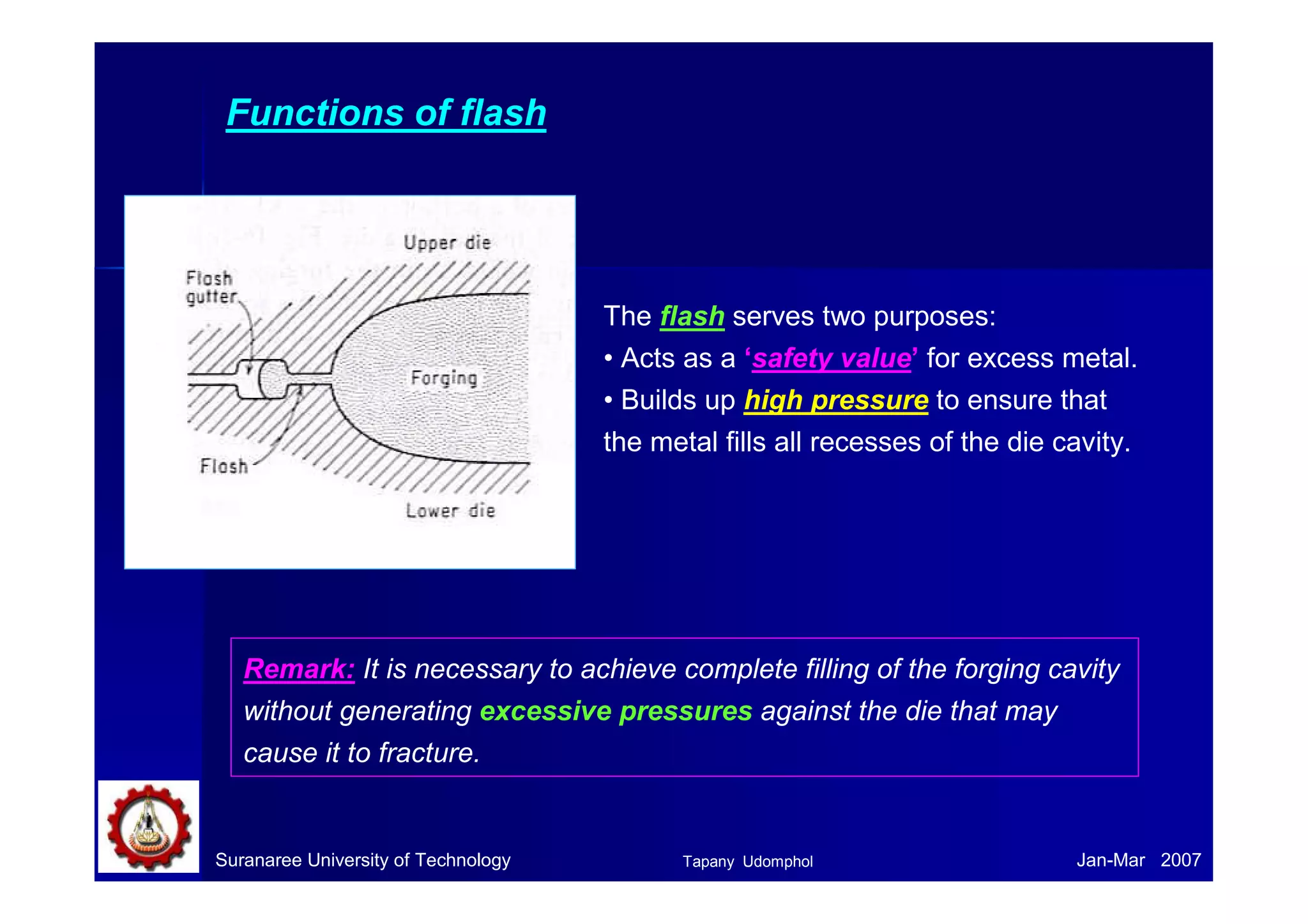 Functions of flash

Upper die

Flash gutter

Forging

Flash

Lower die

The flash serves two purposes:

• Acts as a 'safety value' for excess metal.

• Builds up high pressure to ensure that the metal fills all recesses of the die cavity.

Remark: It is necessary to achieve complete filling of the forging cavity without generating excessive pressures against the die that may cause it to fracture.

Suranaree University of Technology

Tapany Udomphol

Jan-Mar 2007